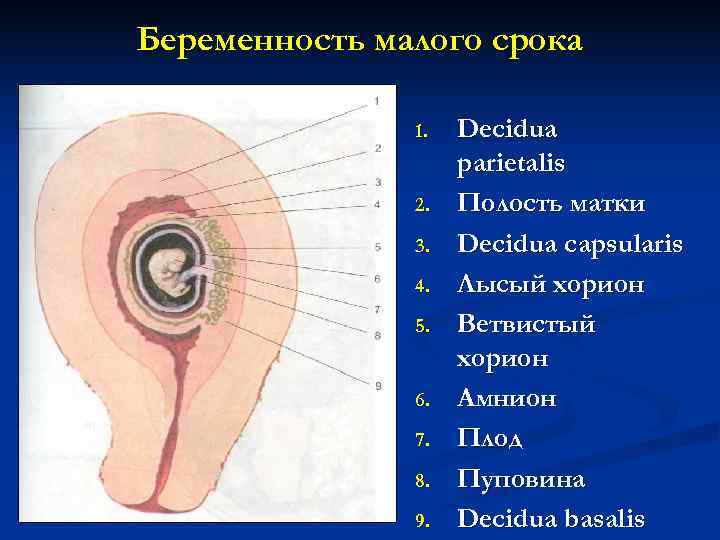 Беременность малого срока

1
2
3
4
5
6
7
8
9

1. Decidua parietalis
2. Полость матки
3. Decidua capsularis
4. Лысый хорион
5. Ветвистый хорион
6. Амнион
7. Плод
8. Пуповина
9. Decidua basalis